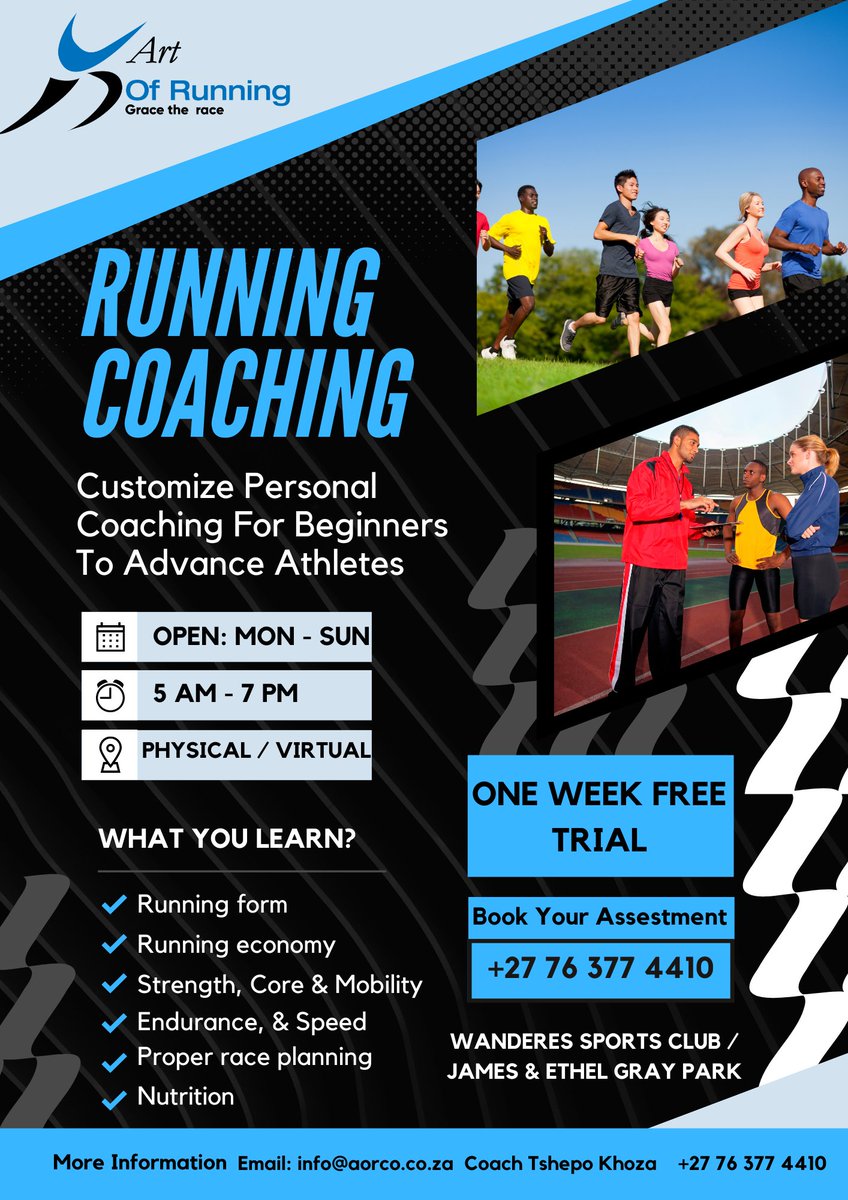 Art
Of Running
Grace the race

RUNNING COACHING

Customize Personal Coaching For Beginners To Advance Athletes

OPEN: MON - SUN

5 AM - 7 PM

PHYSICAL / VIRTUAL

WHAT YOU LEARN?

✓ Running form
✓ Running economy
✓ Strength, Core & Mobility
✓ Endurance, & Speed
✓ Proper race planning
✓ Nutrition

ONE WEEK FREE TRIAL

Book Your Assestment

+27 76 377 4410

WANDERES SPORTS CLUB / JAMES & ETHEL GRAY PARK

More Information Email: info@aorco.co.za Coach Tshepo Khoza +27 76 377 4410